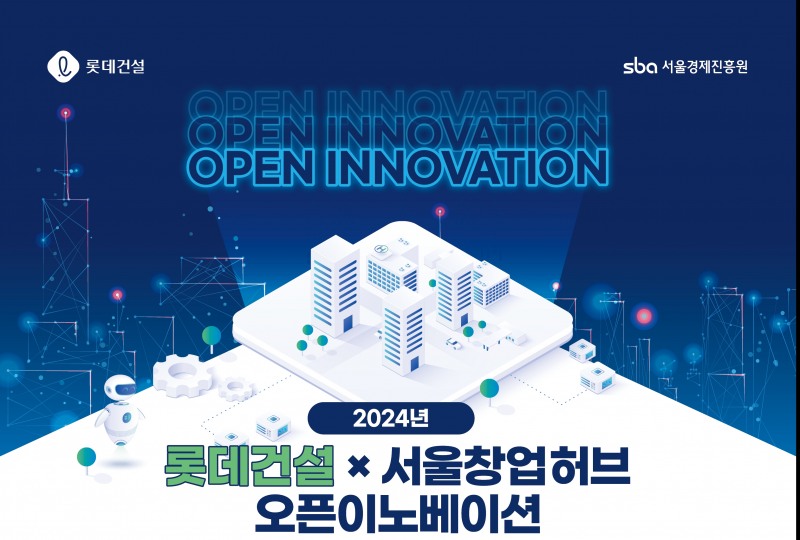 롯데건설

sba 서울경제진흥원

OPEN INNOVATION
OPEN INNOVATION
OPEN INNOVATION

2024년

롯데건설 × 서울창업허브
오픈이노베이션